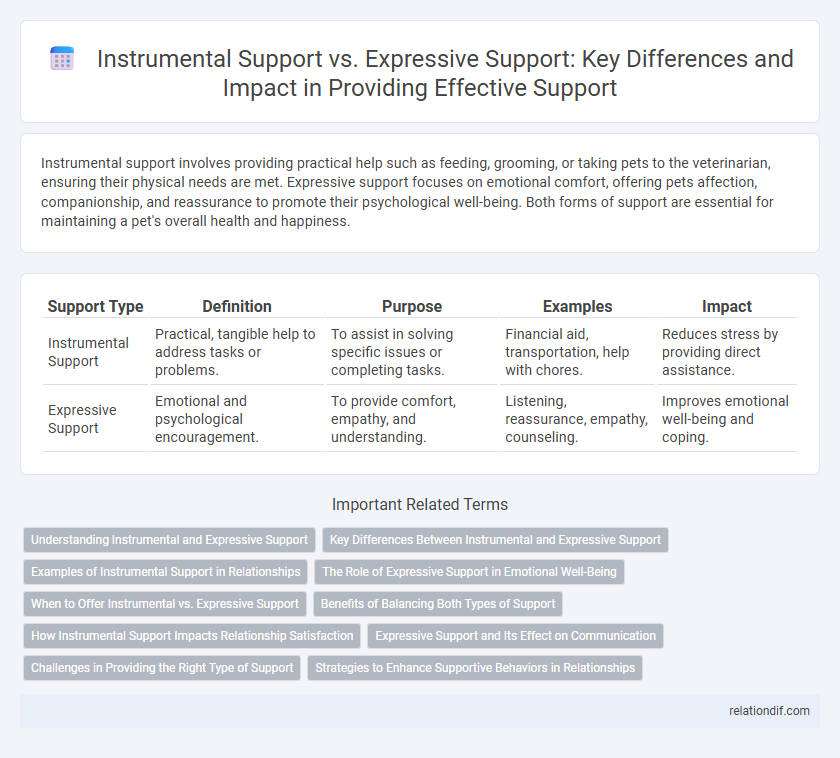 Instrumental Support vs. Expressive Support: Key Differences and Impact in Providing Effective Support

Instrumental support involves providing practical help such as feeding, grooming, or taking pets to the veterinarian, ensuring their physical needs are met. Expressive support focuses on emotional comfort, offering pets affection, companionship, and reassurance to promote their psychological well-being. Both forms of support are essential for maintaining a pet's overall health and happiness.

| Support Type | Definition | Purpose | Examples | Impact |
|---|---|---|---|---|
| Instrumental Support | Practical, tangible help to address tasks or problems. | To assist in solving specific issues or completing tasks. | Financial aid, transportation, help with chores. | Reduces stress by providing direct assistance. |
| Expressive Support | Emotional and psychological encouragement. | To provide comfort, empathy, and understanding. | Listening, reassurance, empathy, counseling. | Improves emotional well-being and coping. |

Important Related Terms

Understanding Instrumental and Expressive Support
Key Differences Between Instrumental and Expressive Support
Examples of Instrumental Support in Relationships
The Role of Expressive Support in Emotional Well-Being
When to Offer Instrumental vs. Expressive Support
Benefits of Balancing Both Types of Support
How Instrumental Support Impacts Relationship Satisfaction
Expressive Support and Its Effect on Communication
Challenges in Providing the Right Type of Support
Strategies to Enhance Supportive Behaviors in Relationships

relationdif.com